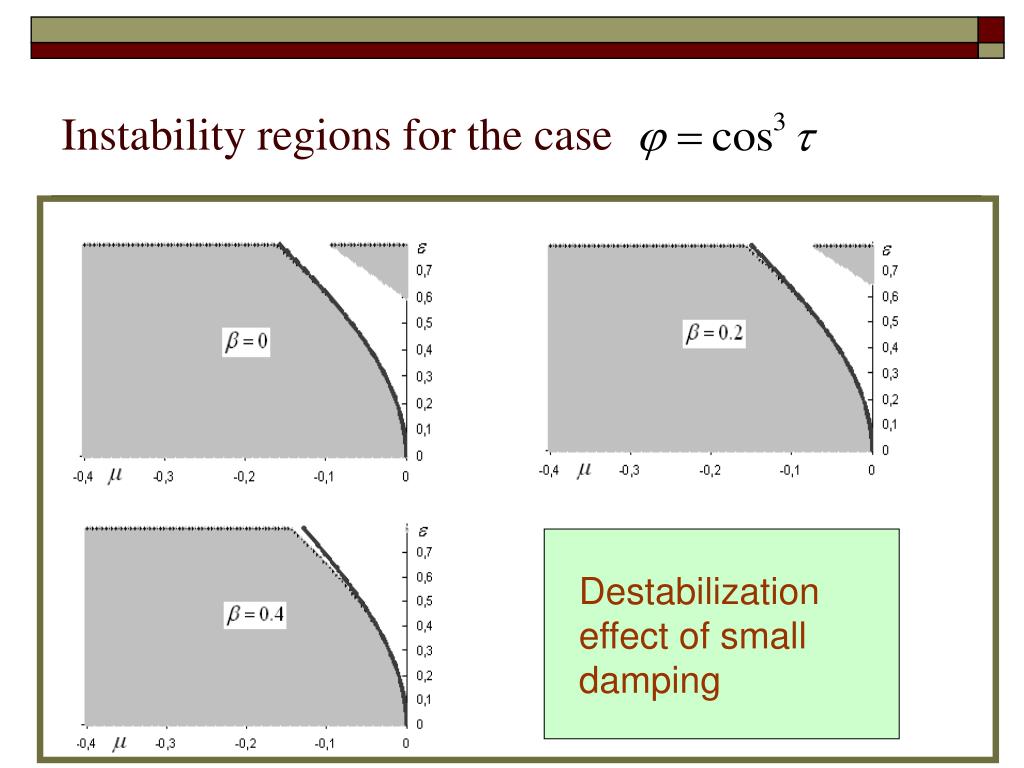 Instability regions for the case $\varphi = \cos^3 \tau$

$\varepsilon$
0,7
0,6
0,5
0,4
0,3
0,2
0,1
0
$\beta = 0$
-0,4 $\mu$ -0,3 -0,2 -0,1 0

$\varepsilon$
0,7
0,6
0,5
0,4
0,3
0,2
0,1
0
$\beta = 0.2$
-0,4 $\mu$ -0,3 -0,2 -0,1 0

$\varepsilon$
0,7
0,6
0,5
0,4
0,3
0,2
0,1
0
$\beta = 0.4$
-0,4 $\mu$ -0,3 -0,2 -0,1 0

Destabilization effect of small damping